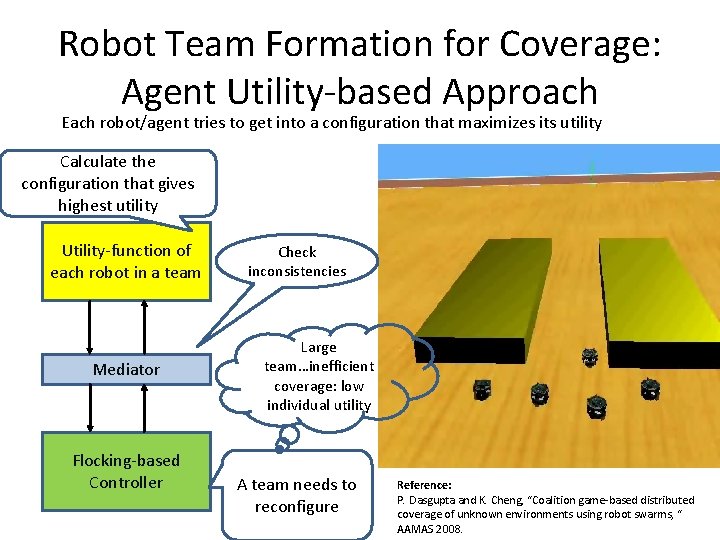 Robot Team Formation for Coverage: Agent Utility-based Approach

Each robot/agent tries to get into a configuration that maximizes its utility

Calculate the configuration that gives highest utility

Utility-function of each robot in a team

Check inconsistencies

Mediator

Large team…inefficient coverage: low individual utility

Flocking-based Controller

A team needs to reconfigure

Reference:
P. Dasgupta and K. Cheng, "Coalition game-based distributed coverage of unknown environments using robot swarms, " AAMAS 2008.